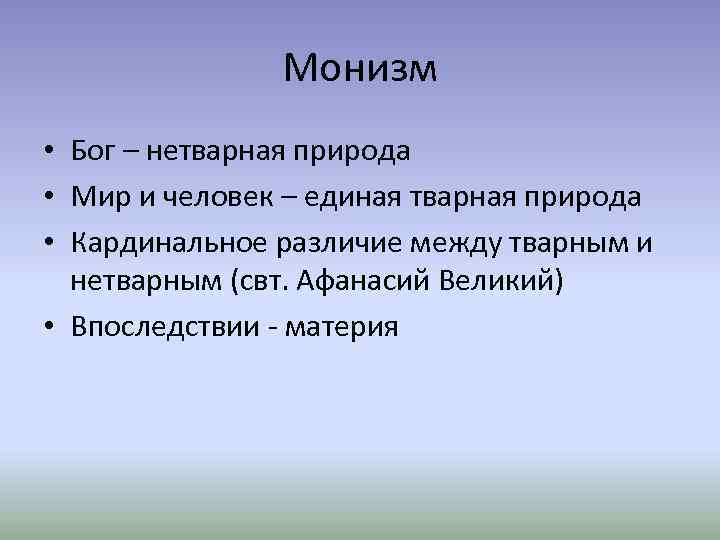 Монизм

• Бог – нетварная природа
• Мир и человек – единая тварная природа
• Кардинальное различие между тварным и нетварным (свт. Афанасий Великий)
• Впоследствии - материя